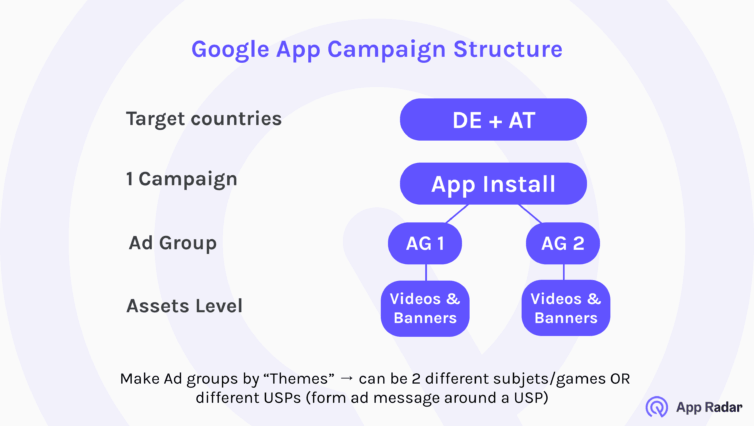 Google App Campaign Structure

Target countries

DE + AT

1 Campaign

App Install

Ad Group

AG 1

AG 2

Assets Level

Videos & Banners

Videos & Banners

Make Ad groups by “Themes” → can be 2 different subjets/games OR different USPs (form ad message around a USP)

App Radar